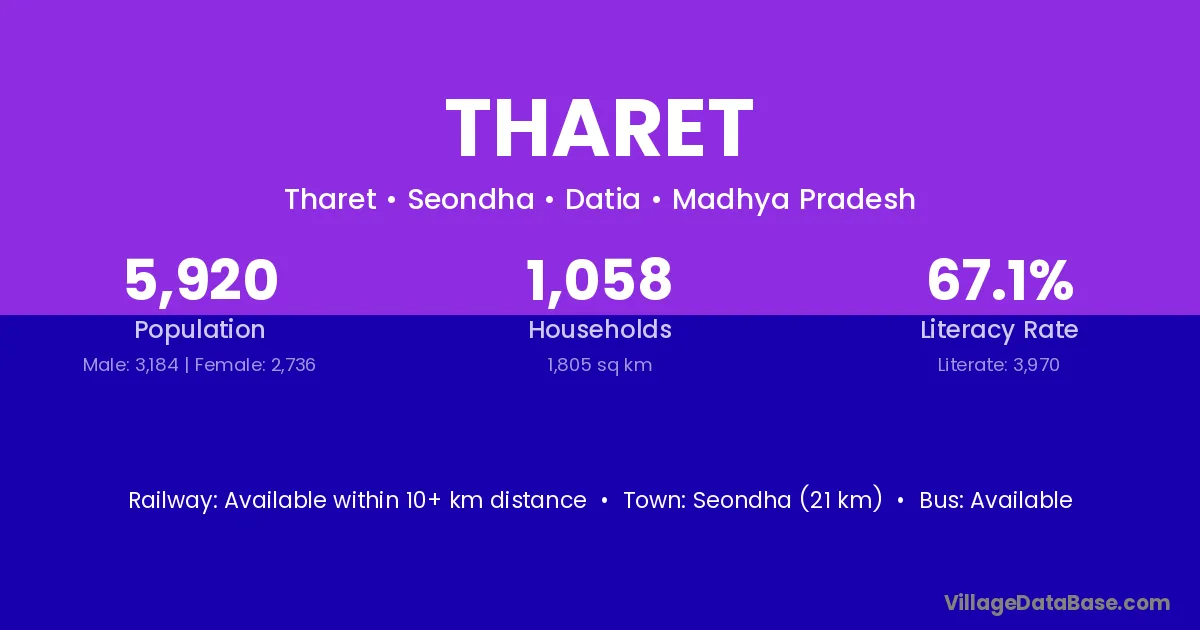 THARET

Tharet • Seondha • Datia • Madhya Pradesh

5,920
Population
Male: 3,184 | Female: 2,736

1,058
Households
1,805 sq km

67.1%
Literacy Rate
Literate: 3,970

Railway: Available within 10+ km distance • Town: Seondha (21 km) • Bus: Available

VillageDataBase.com